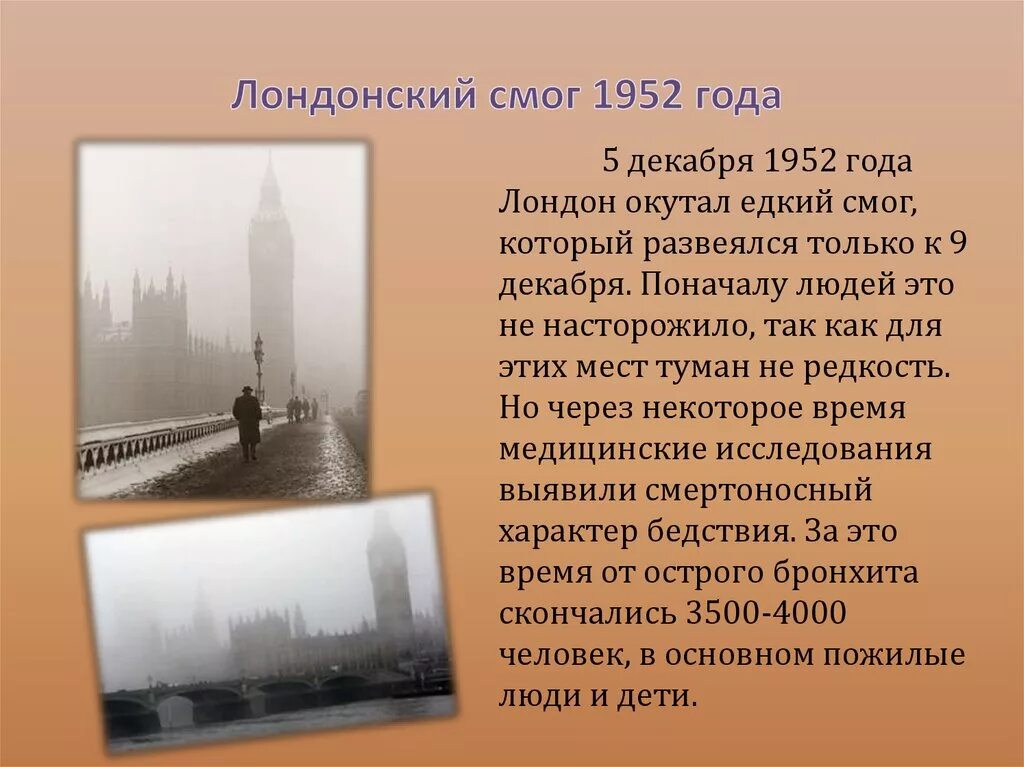 Лондонский смог 1952 года

5 декабря 1952 года Лондон окутал едкий смог, который развеялся только к 9 декабря. Поначалу людей это не насторожило, так как для этих мест туман не редкость. Но через некоторое время медицинские исследования выявили смертоносный характер бедствия. За это время от острого бронхита скончались 3500-4000 человек, в основном пожилые люди и дети.